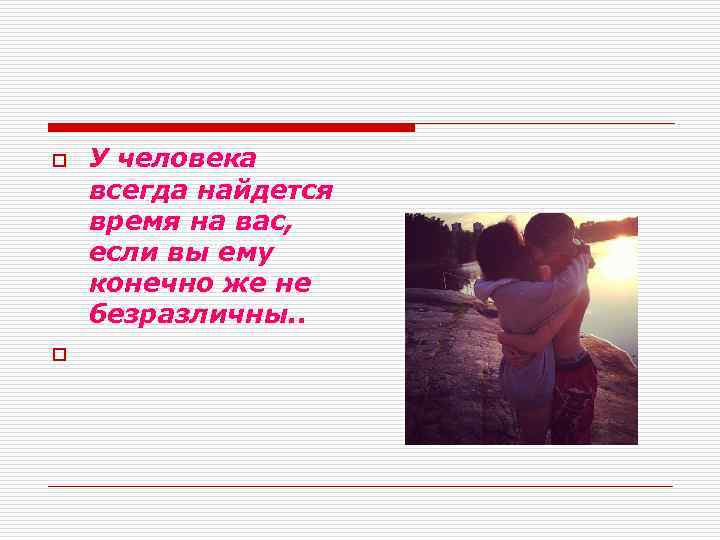 У человека всегда найдется время на вас, если вы ему конечно же не безразличны..